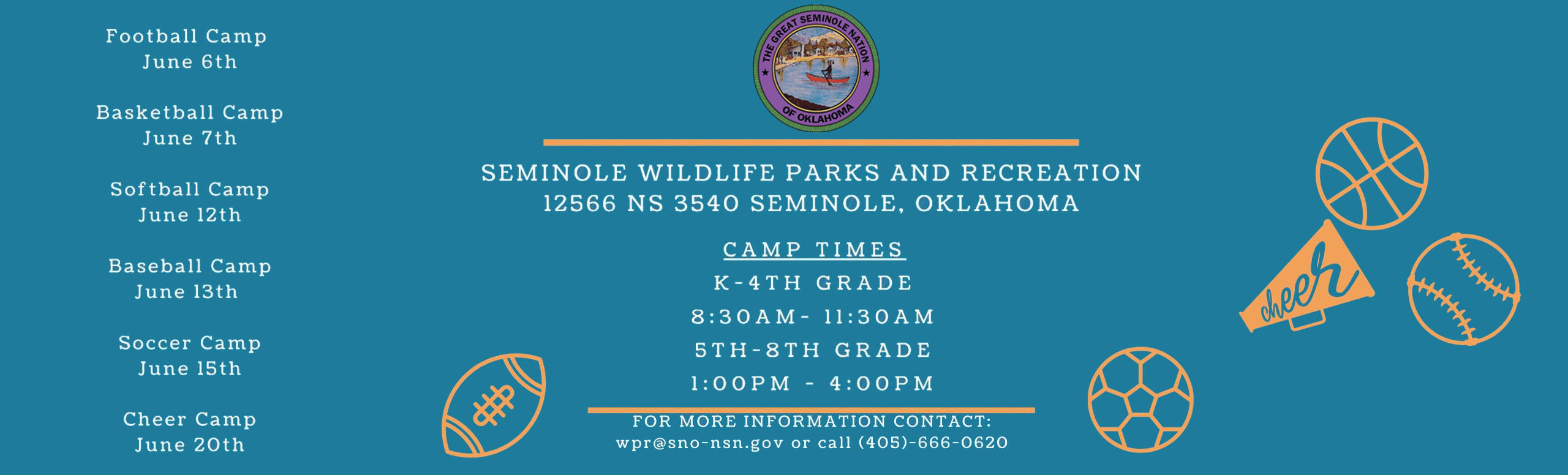 Football Camp
June 6th

Basketball Camp
June 7th

Softball Camp
June 12th

Baseball Camp
June 13th

Soccer Camp
June 15th

Cheer Camp
June 20th

THE GREAT SEMINOLE NATION OF OKLAHOMA

SEMINOLE WILDLIFE PARKS AND RECREATION
12566 NS 3540 SEMINOLE, OKLAHOMA

CAMP TIMES
K-4TH GRADE
8:30AM- 11:30AM
5TH-8TH GRADE
1:00PM - 4:00PM

FOR MORE INFORMATION CONTACT:
wpr@sno-nsn.gov or call (405)-666-0620

cheer